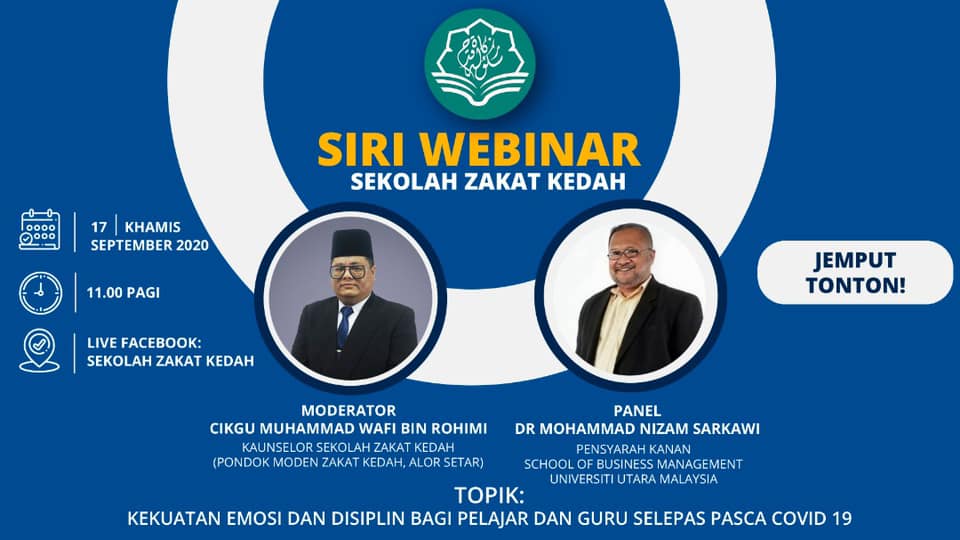 SIRI WEBINAR
SEKOLAH ZAKAT KEDAH

17 | KHAMIS
SEPTEMBER 2020

11.00 PAGI

LIVE FACEBOOK:
SEKOLAH ZAKAT KEDAH

JEMPUT TONTON!

MODERATOR
CIKGU MUHAMMAD WAFI BIN ROHIMI
KAUNSELOR SEKOLAH ZAKAT KEDAH
(PONDOK MODEN ZAKAT KEDAH, ALOR SETAR)

PANEL
DR MOHAMMAD NIZAM SARKAWI
PENSYARAH KANAN
SCHOOL OF BUSINESS MANAGEMENT
UNIVERSITI UTARA MALAYSIA

TOPIK:
KEKUATAN EMOSI DAN DISIPLIN BAGI PELAJAR DAN GURU SELEPAS PASCA COVID 19